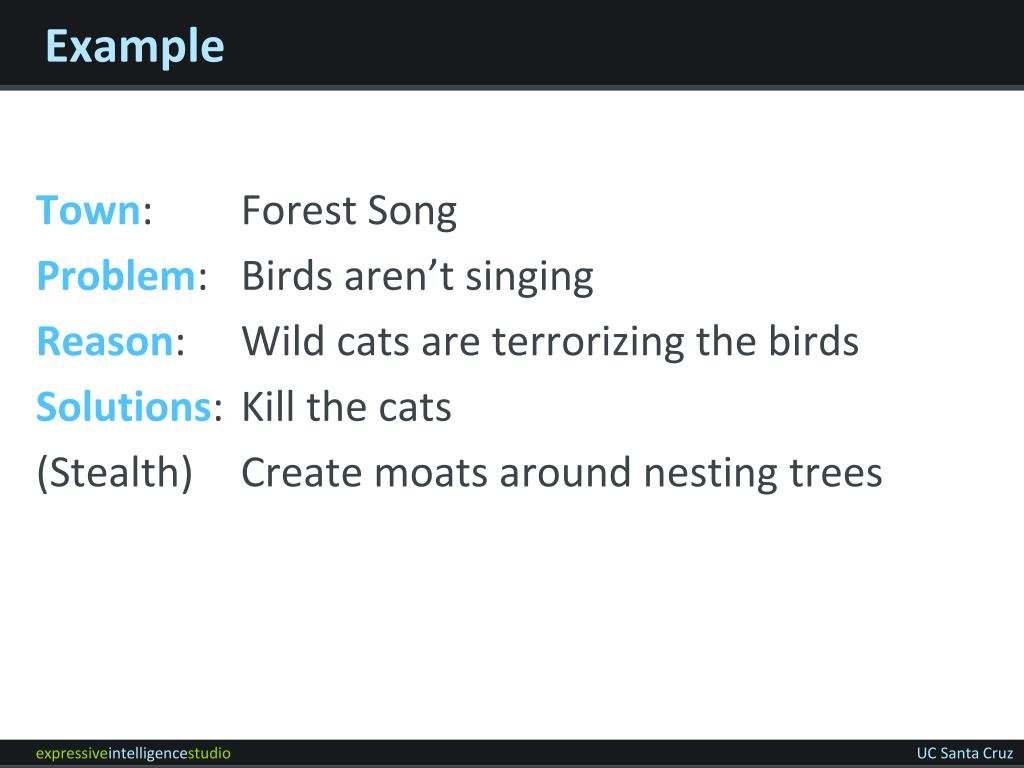 Example

Town: Forest Song
Problem: Birds aren’t singing
Reason: Wild cats are terrorizing the birds
Solutions: Kill the cats
(Stealth) Create moats around nesting trees

expressiveintelligencestudio

UC Santa Cruz